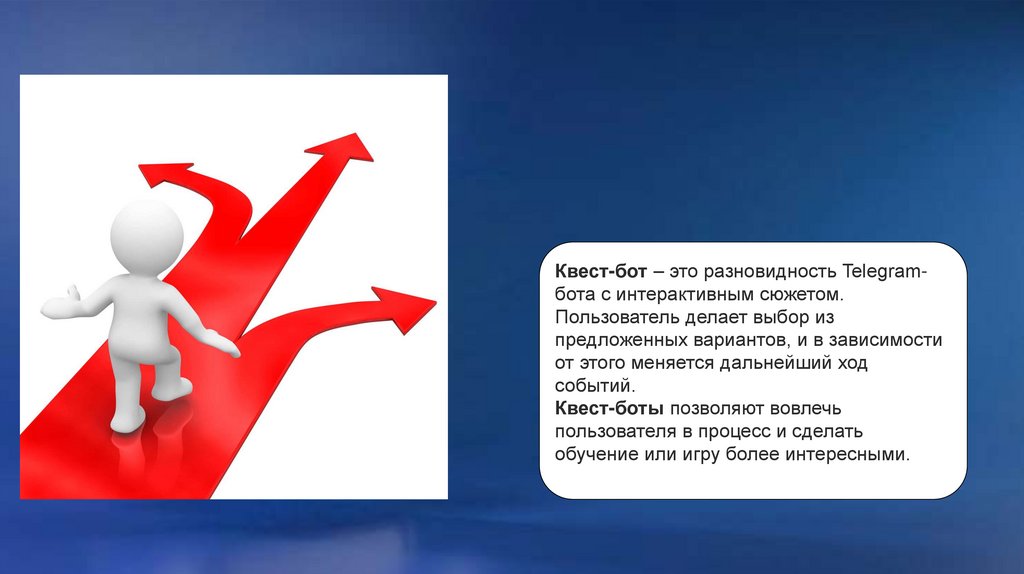 Квест-бот – это разновидность Telegram-бота с интерактивным сюжетом. Пользователь делает выбор из предложенных вариантов, и в зависимости от этого меняется дальнейший ход событий.
Квест-боты позволяют вовлечь пользователя в процесс и сделать обучение или игру более интересными.